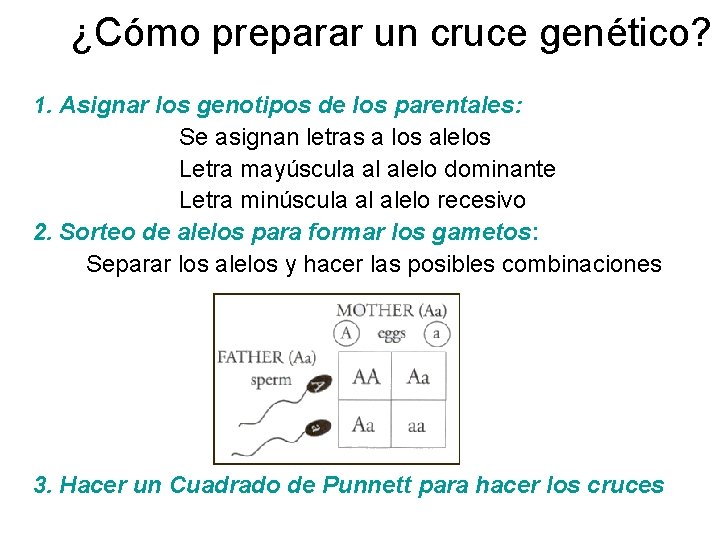 ¿Cómo preparar un cruce genético?

1. Asignar los genotipos de los parentales:

Se asignan letras a los alelos

Letra mayúscula al alelo dominante

Letra minúscula al alelo recesivo

2. Sorteo de alelos para formar los gametos:

Separar los alelos y hacer las posibles combinaciones

MOTHER (Aa)

A eggs a

FATHER (Aa)

sperm

A

a

| AA | Aa |
|---|---|
| Aa | aa |

3. Hacer un Cuadrado de Punnett para hacer los cruces